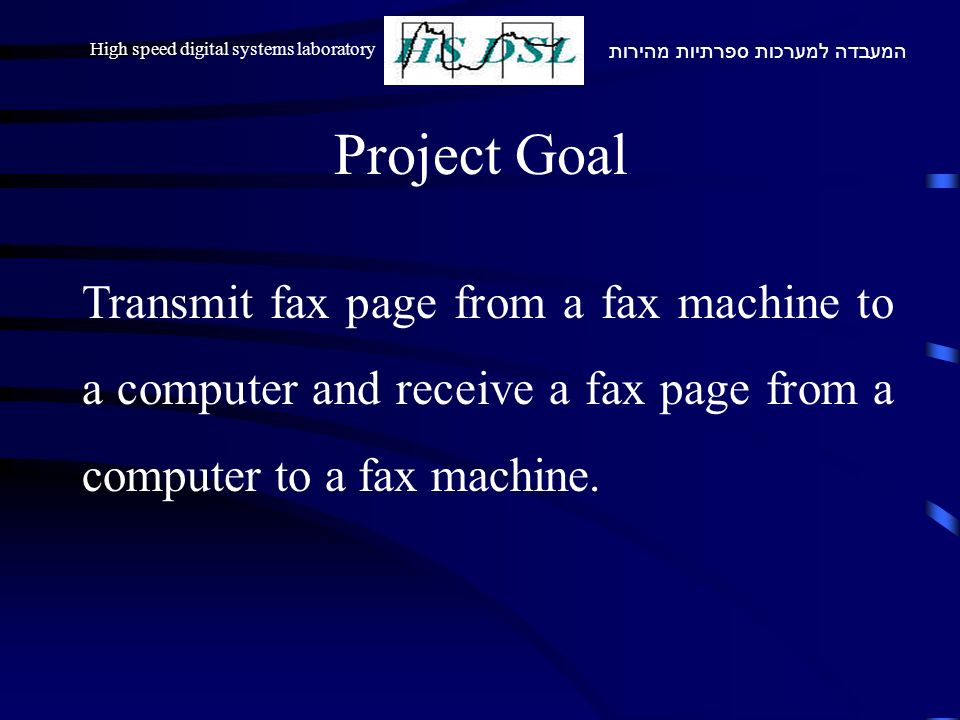 High speed digital systems laboratory

HS DSL

המעבדה למערכות ספרתיות מהירות

Project Goal

Transmit fax page from a fax machine to a computer and receive a fax page from a computer to a fax machine.